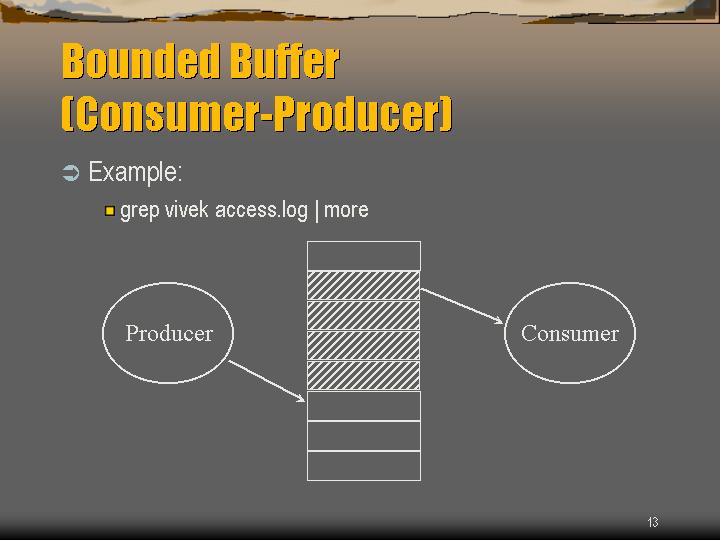 Bounded Buffer (Consumer-Producer)

Example:

grep vivek access.log | more

Producer

Consumer

13